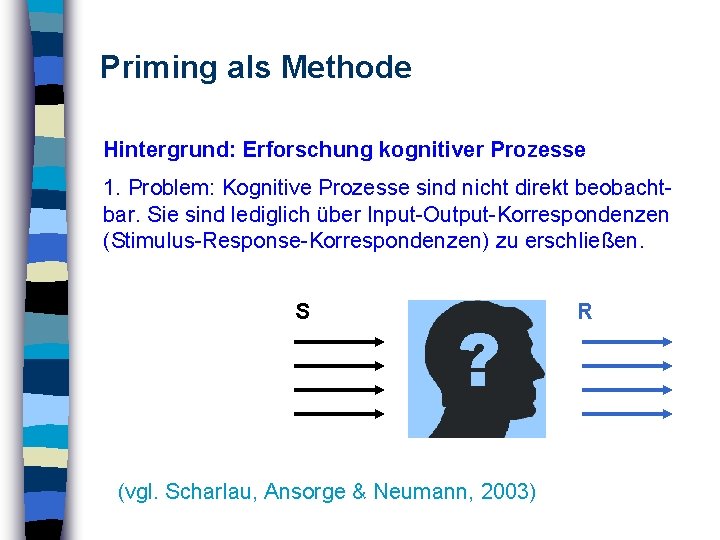 Priming als Methode

Hintergrund: Erforschung kognitiver Prozesse

1. Problem: Kognitive Prozesse sind nicht direkt beobachtbar. Sie sind lediglich über Input-Output-Korrespondenzen (Stimulus-Response-Korrespondenzen) zu erschließen.

S

?

R

(vgl. Scharlau, Ansorge & Neumann, 2003)